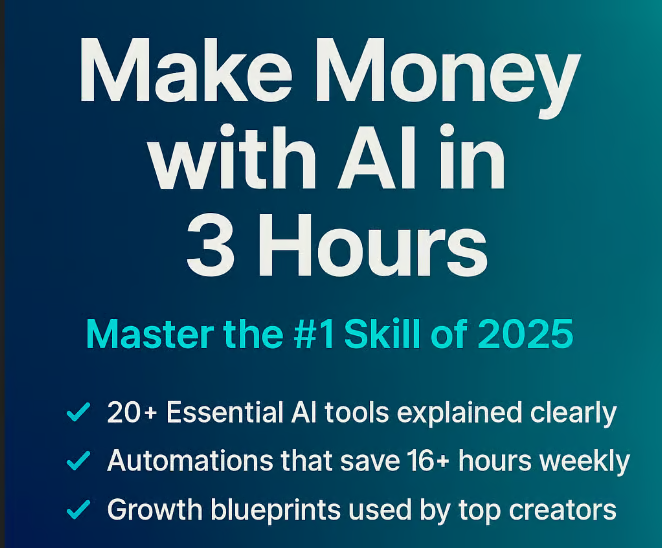 Make Money with AI in 3 Hours

Master the #1 Skill of 2025

✓ 20+ Essential AI tools explained clearly
✓ Automations that save 16+ hours weekly
✓ Growth blueprints used by top creators